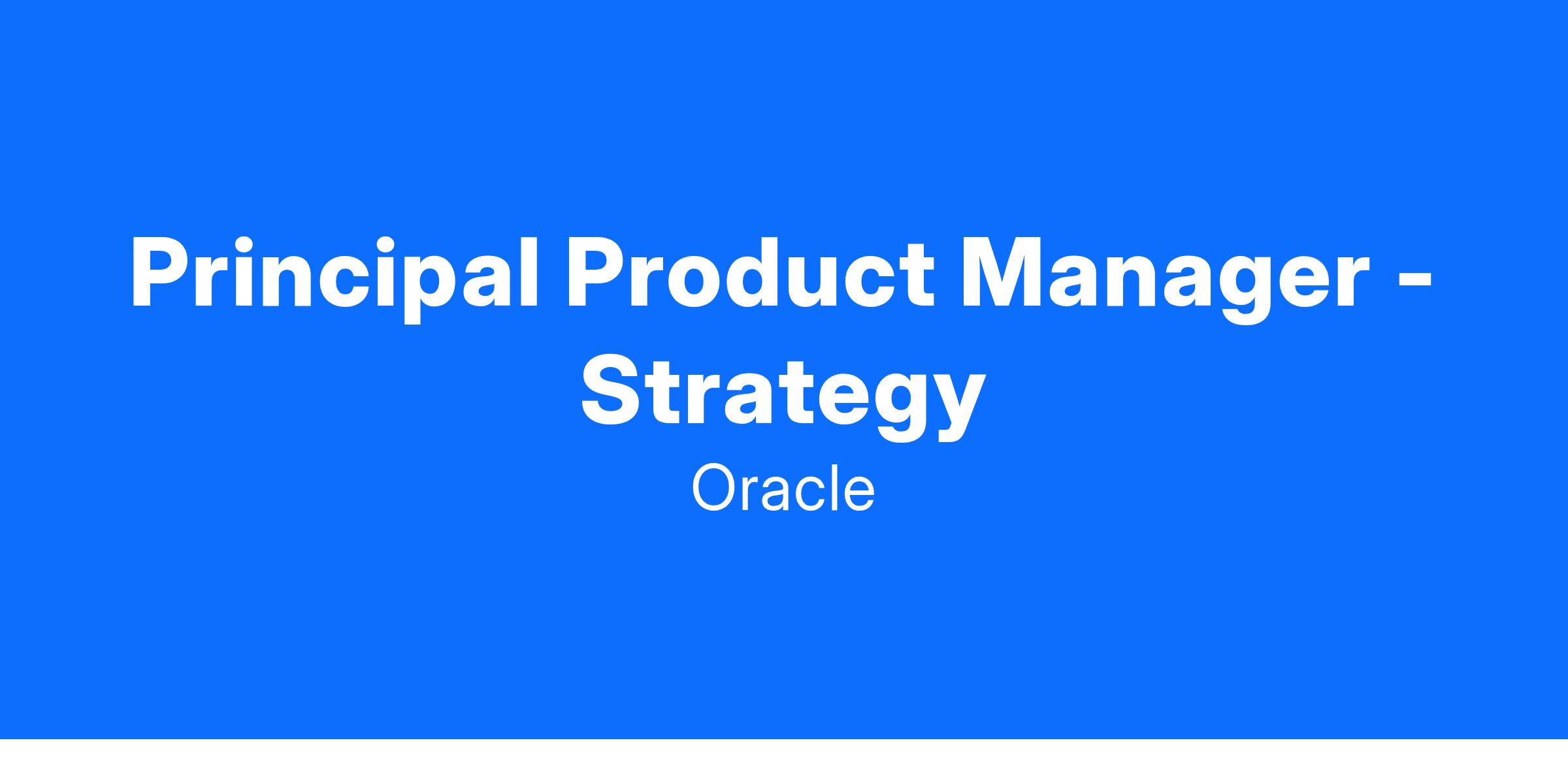 Principal Product Manager - Strategy

Oracle